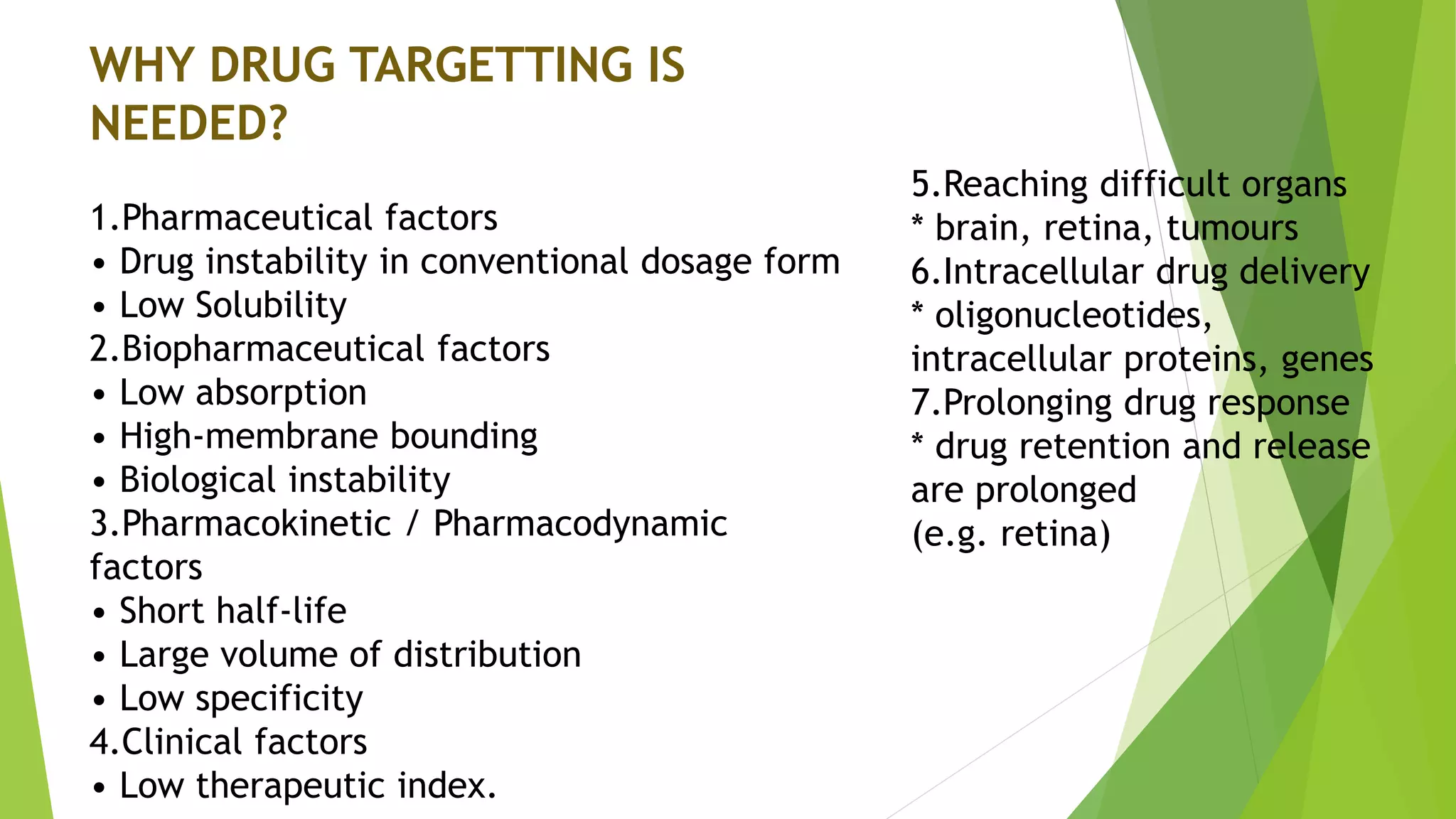 WHY DRUG TARGETTING IS NEEDED?

1.Pharmaceutical factors
• Drug instability in conventional dosage form
• Low Solubility
2.Biopharmaceutical factors
• Low absorption
• High-membrane bounding
• Biological instability
3.Pharmacokinetic / Pharmacodynamic factors
• Short half-life
• Large volume of distribution
• Low specificity
4.Clinical factors
• Low therapeutic index.

5.Reaching difficult organs
* brain, retina, tumours
6.Intracellular drug delivery
* oligonucleotides, intracellular proteins, genes
7.Prolonging drug response
* drug retention and release are prolonged
(e.g. retina)